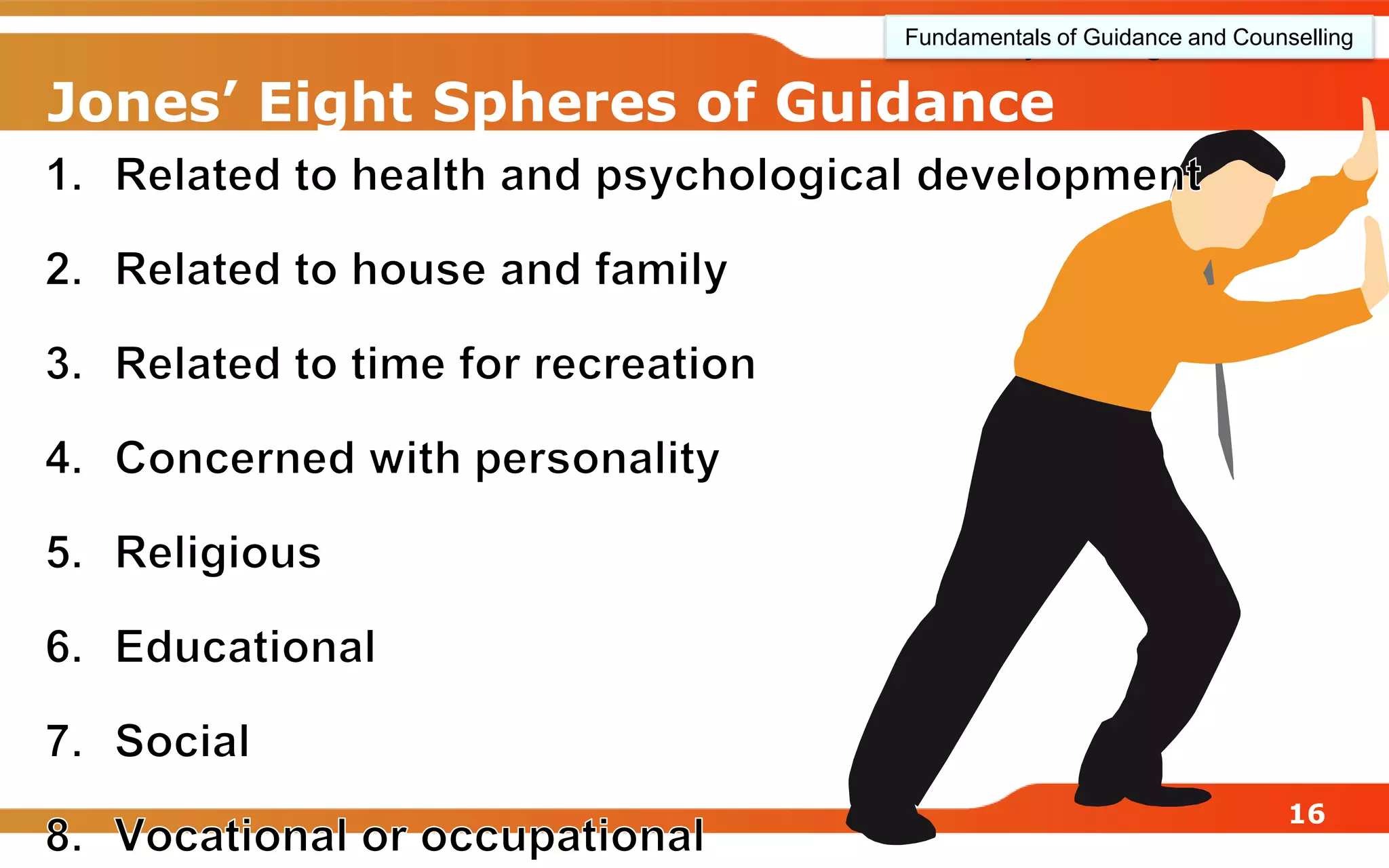 Fundamentals of Guidance and Counselling

Jones' Eight Spheres of Guidance

1. Related to health and psychological development

2. Related to house and family

3. Related to time for recreation

4. Concerned with personality

5. Religious

6. Educational

7. Social

8. Vocational or occupational

16